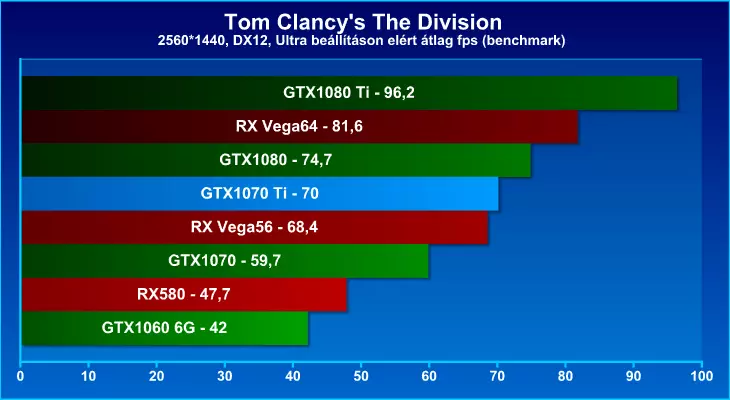 Tom Clancy's The Division
2560*1440, DX12, Ultra beállításon elért átlag fps (benchmark)

GTX1080 Ti - 96,2
RX Vega64 - 81,6
GTX1080 - 74,7
GTX1070 Ti - 70
RX Vega56 - 68,4
GTX1070 - 59,7
RX580 - 47,7
GTX1060 6G - 42

0 10 20 30 40 50 60 70 80 90 100